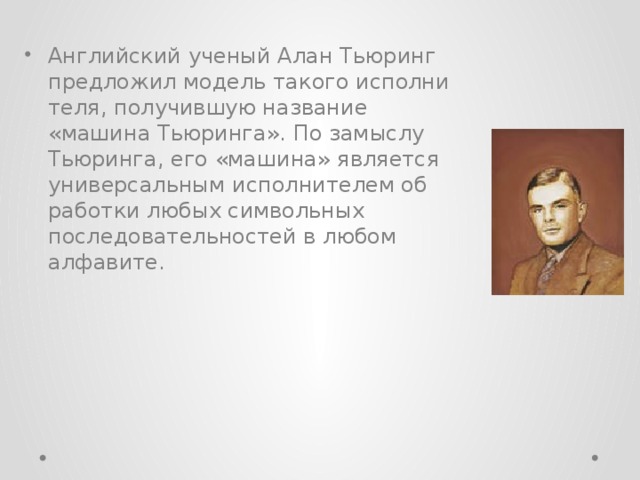 • Английский ученый Алан Тьюринг предложил модель такого исполни теля, получившую название «машина Тьюринга». По замыслу Тьюринга, его «машина» является универсальным исполнителем об работки любых символьных последовательностей в любом алфавите.